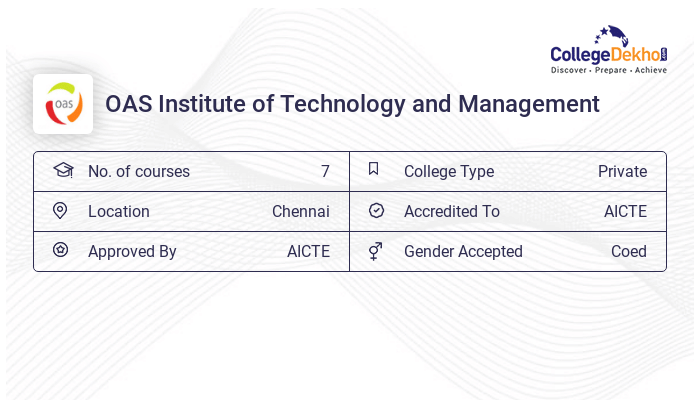 CollegeDekho.com
Discover · Prepare · Achieve

oas

OAS Institute of Technology and Management

| No. of courses | 7 | College Type | Private |
|---|---|---|---|
| Location | Chennai | Accredited To | AICTE |
| Approved By | AICTE | Gender Accepted | Coed |